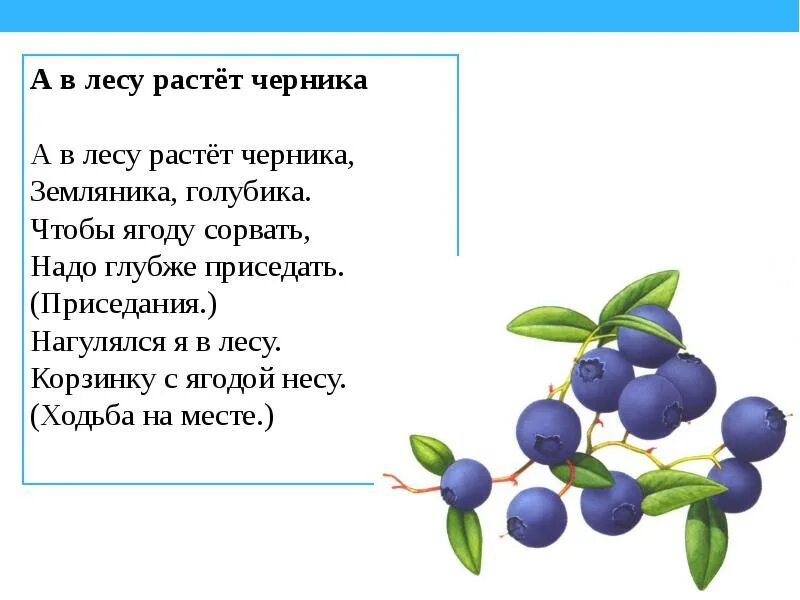 А в лесу растёт черника

А в лесу растёт черника,
Земляника, голубика.
Чтобы ягоду сорвать,
Надо глубже приседать.
(Приседания.)
Нагулялся я в лесу.
Корзинку с ягодой несу.
(Ходьба на месте.)